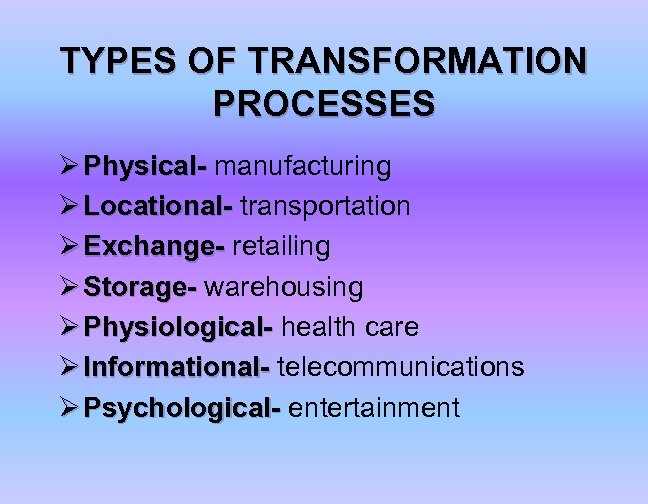 TYPES OF TRANSFORMATION PROCESSES

➢ Physical- manufacturing
➢ Locational- transportation
➢ Exchange- retailing
➢ Storage- warehousing
➢ Physiological- health care
➢ Informational- telecommunications
➢ Psychological- entertainment